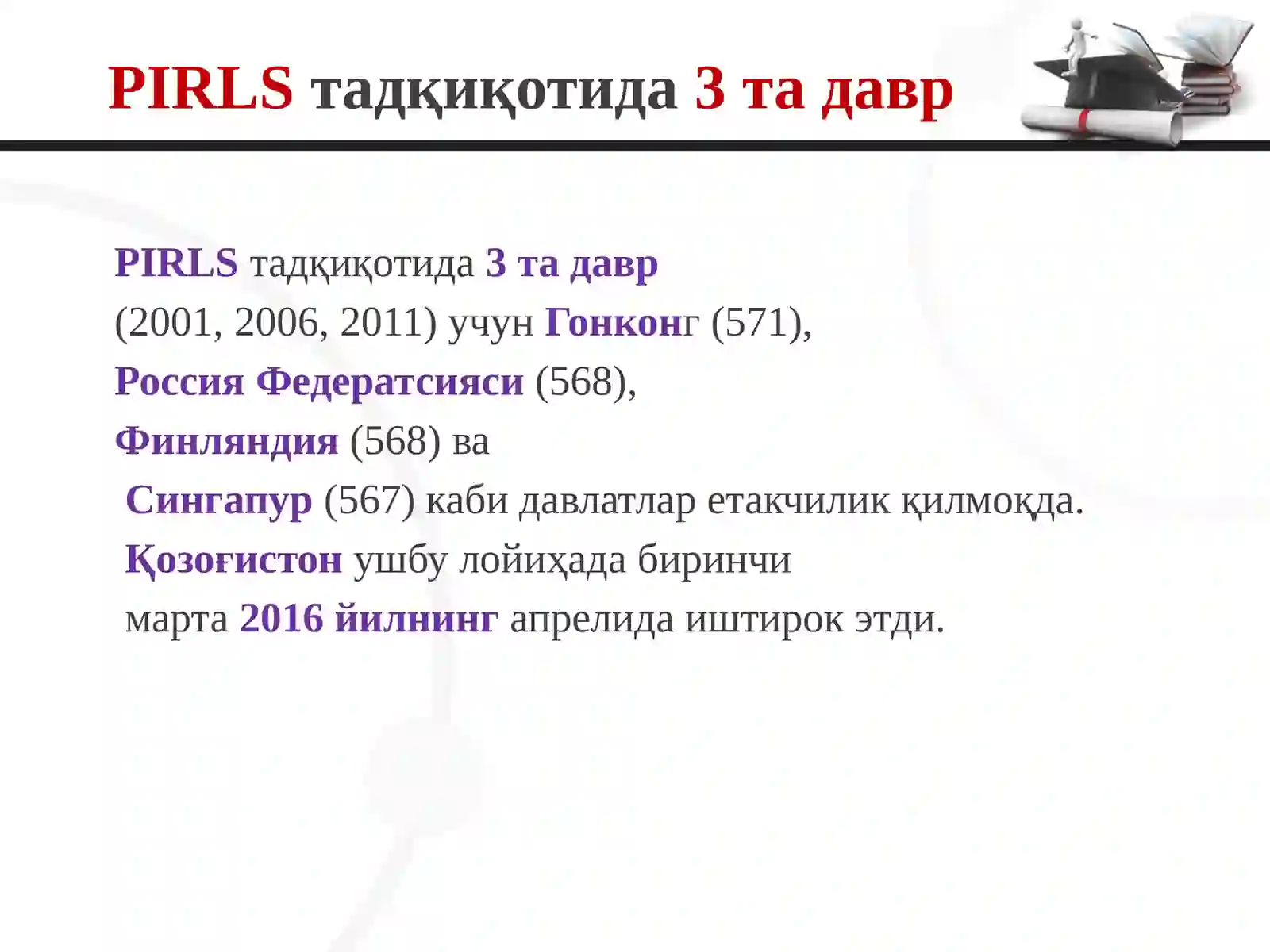 PIRLS тадқиқотида 3 та давр

PIRLS тадқиқотида 3 та давр (2001, 2006, 2011) учун Гонконг (571), Россия Федератсияси (568), Финляндия (568) ва Сингапур (567) каби давлатлар етакчилик қилмоқда. Қозоғистон ушбу лойиҳада биринчи марта 2016 йилнинг апрелида иштирок этди.